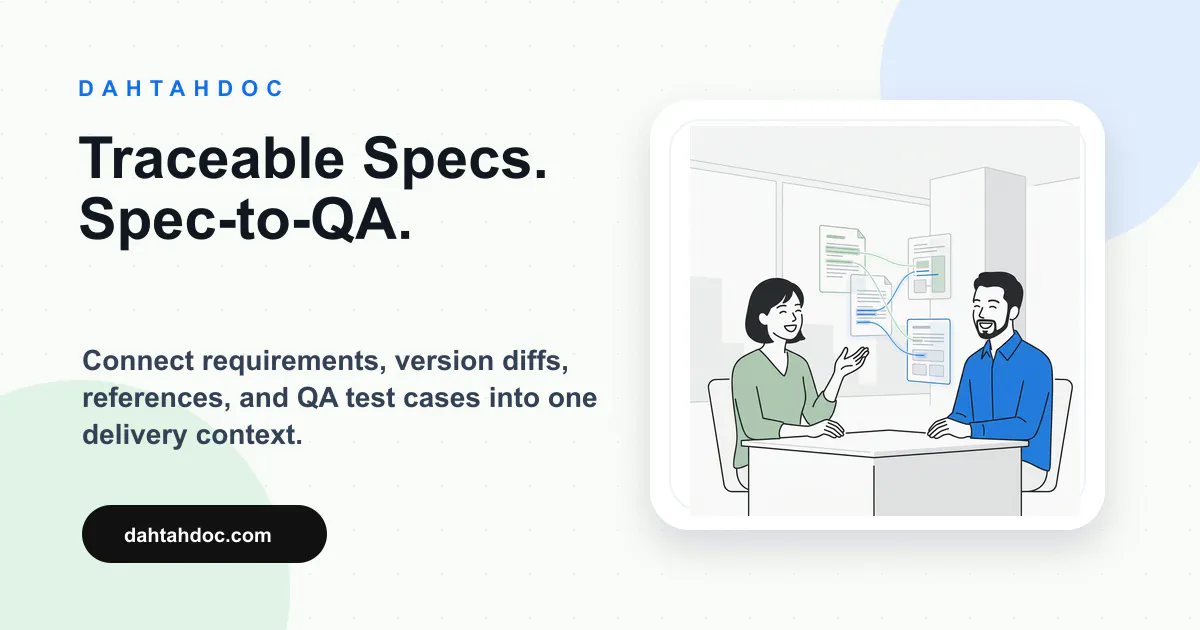 DAHTAHDOC

Traceable Specs.
Spec-to-QA.

Connect requirements, version diffs, references, and QA test cases into one delivery context.

dahtahdoc.com